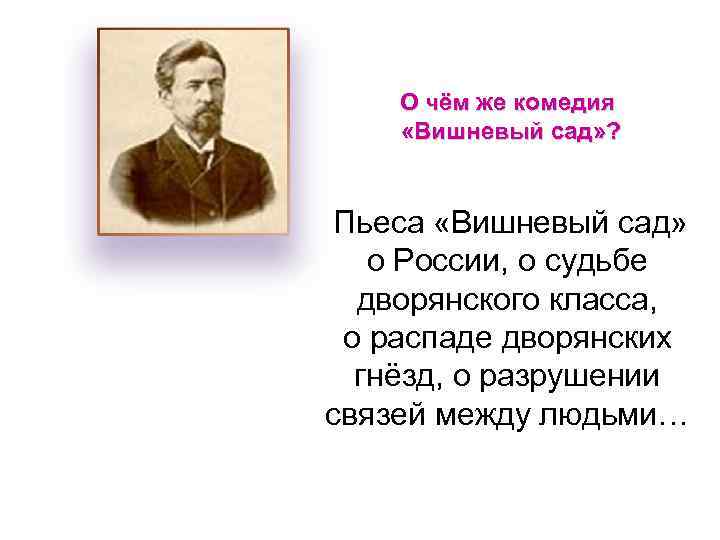 О чём же комедия «Вишневый сад»?

Пьеса «Вишневый сад» о России, о судьбе дворянского класса, о распаде дворянских гнёзд, о разрушении связей между людьми…